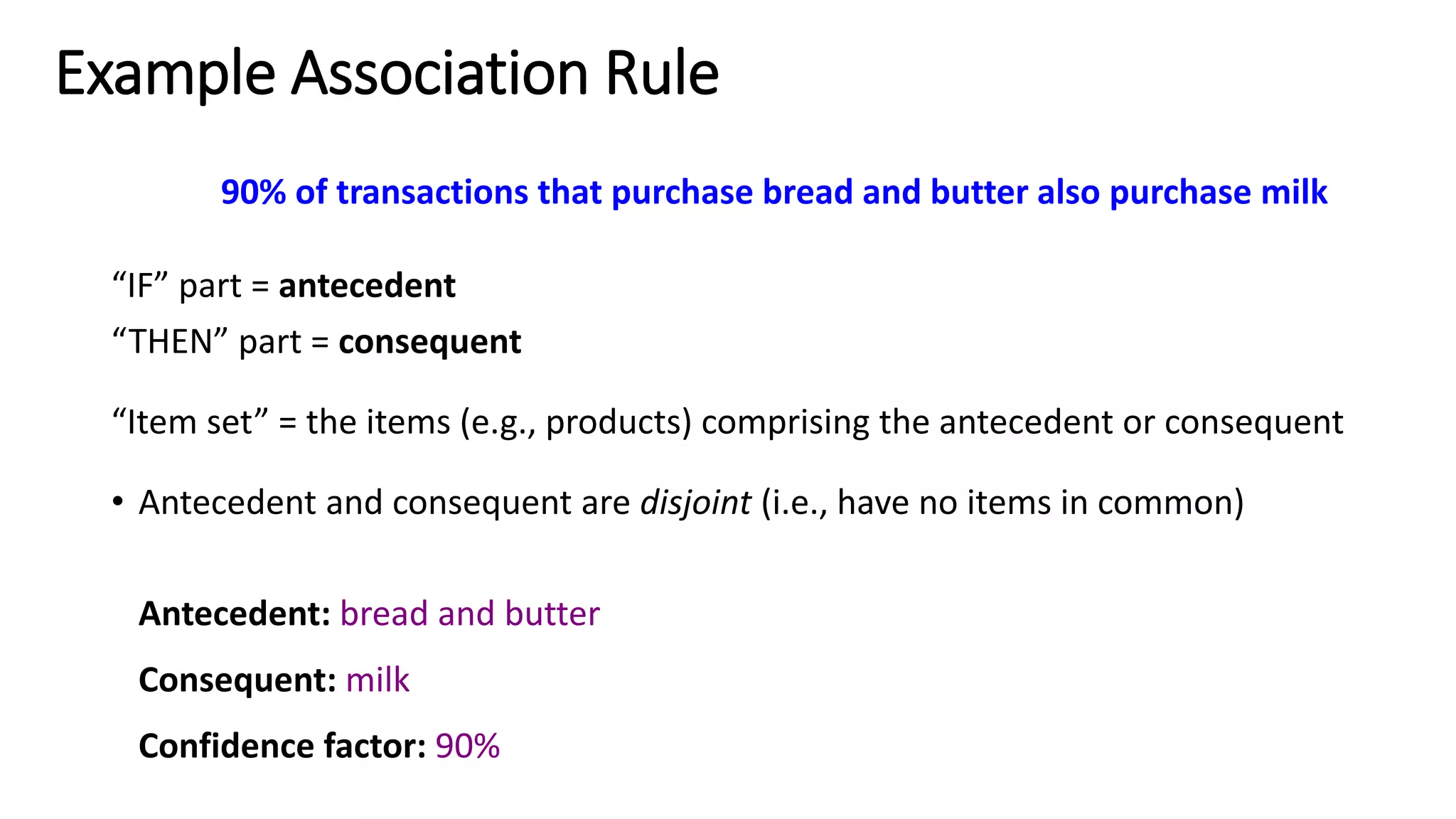 Example Association Rule

90% of transactions that purchase bread and butter also purchase milk

“IF” part = antecedent

“THEN” part = consequent

“Item set” = the items (e.g., products) comprising the antecedent or consequent

• Antecedent and consequent are disjoint (i.e., have no items in common)

Antecedent: bread and butter

Consequent: milk

Confidence factor: 90%